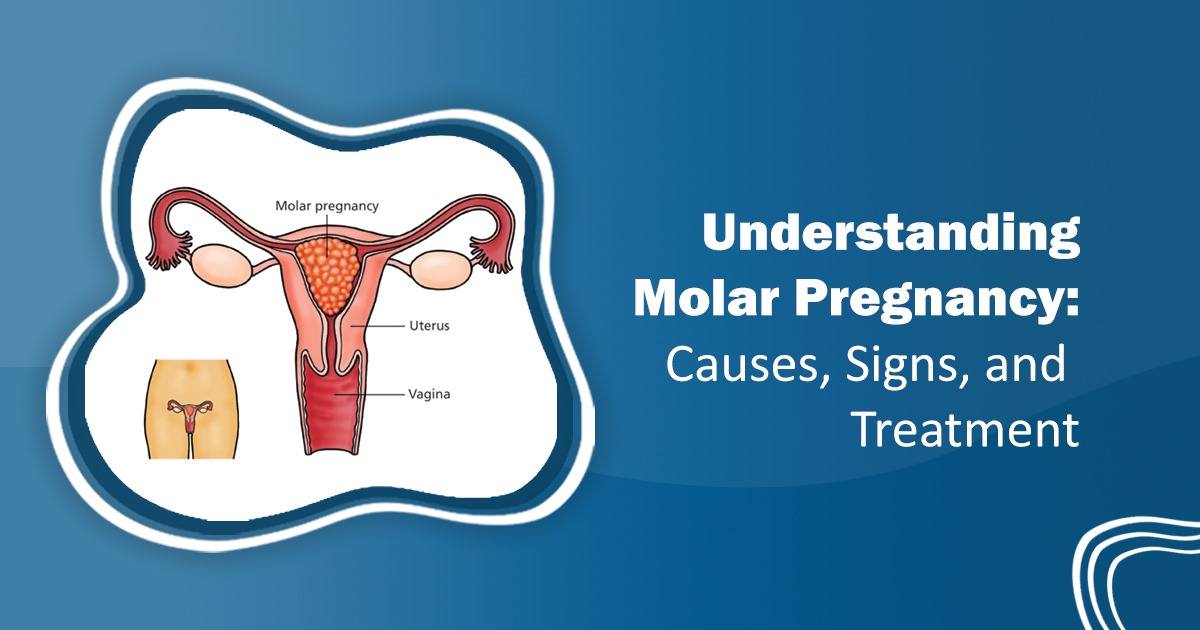 Molar pregnancy
Uterus
Vagina

Understanding Molar Pregnancy: Causes, Signs, and Treatment